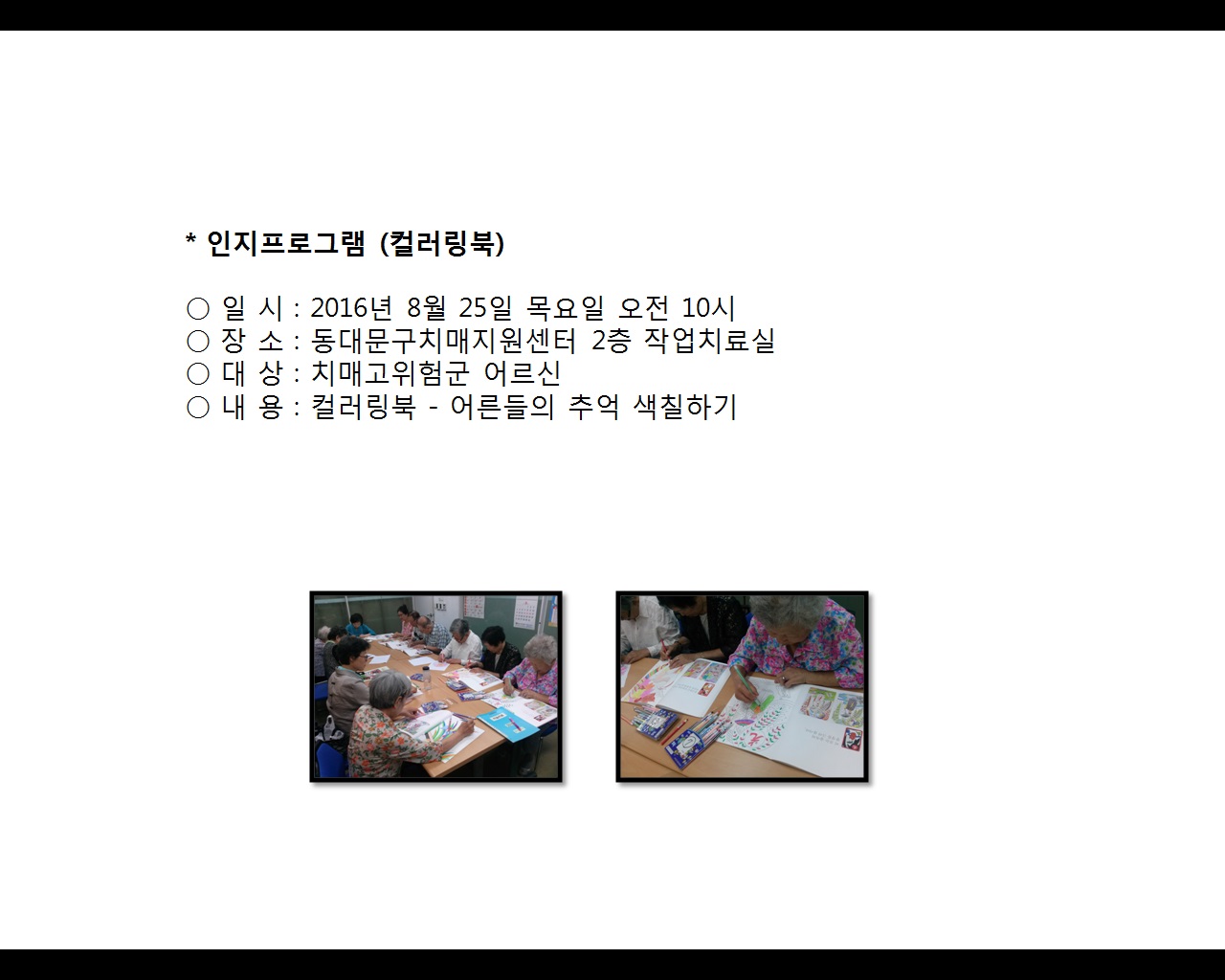 * 인지프로그램 (컬러링북)

○ 일 시 : 2016년 8월 25일 목요일 오전 10시
○ 장 소 : 동대문구치매지원센터 2층 작업치료실
○ 대 상 : 치매고위험군 어르신
○ 내 용 : 컬러링북 - 어른들의 추억 색칠하기